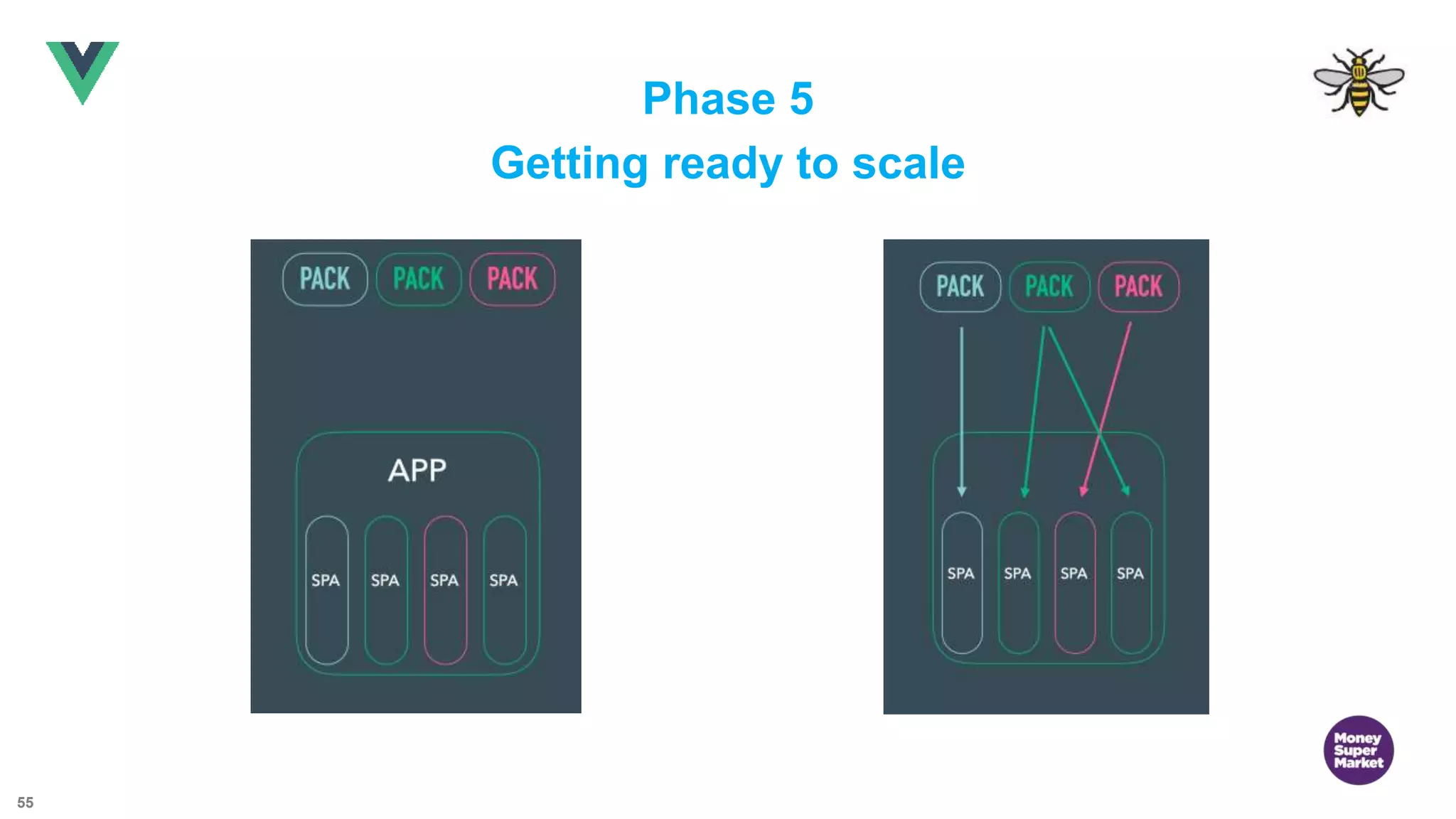 Phase 5
Getting ready to scale

PACK PACK PACK

APP

SPA SPA SPA SPA

PACK PACK PACK

SPA SPA SPA SPA

Money Super Market

55